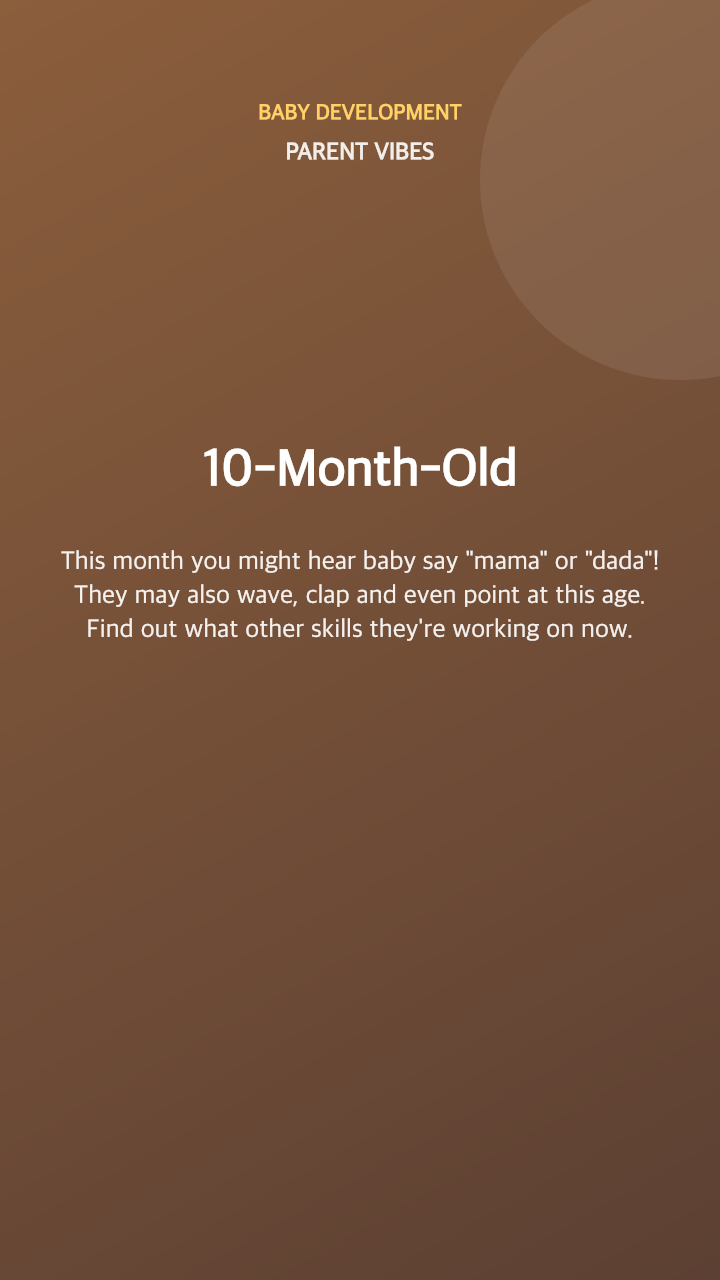 BABY DEVELOPMENT
PARENT VIBES

10-Month-Old

This month you might hear baby say "mama" or "dada"! They may also wave, clap and even point at this age. Find out what other skills they're working on now.